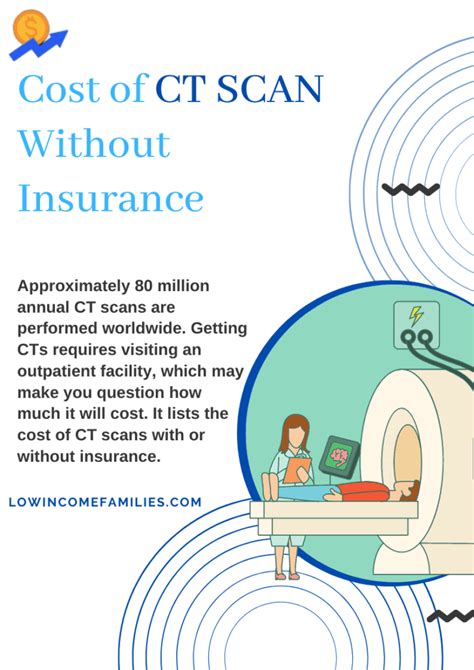 $

Cost of CT SCAN Without Insurance

Approximately 80 million annual CT scans are performed worldwide. Getting CTs requires visiting an outpatient facility, which may make you question how much it will cost. It lists the cost of CT scans with or without insurance.

LOWINCOMEFAMILIES.COM